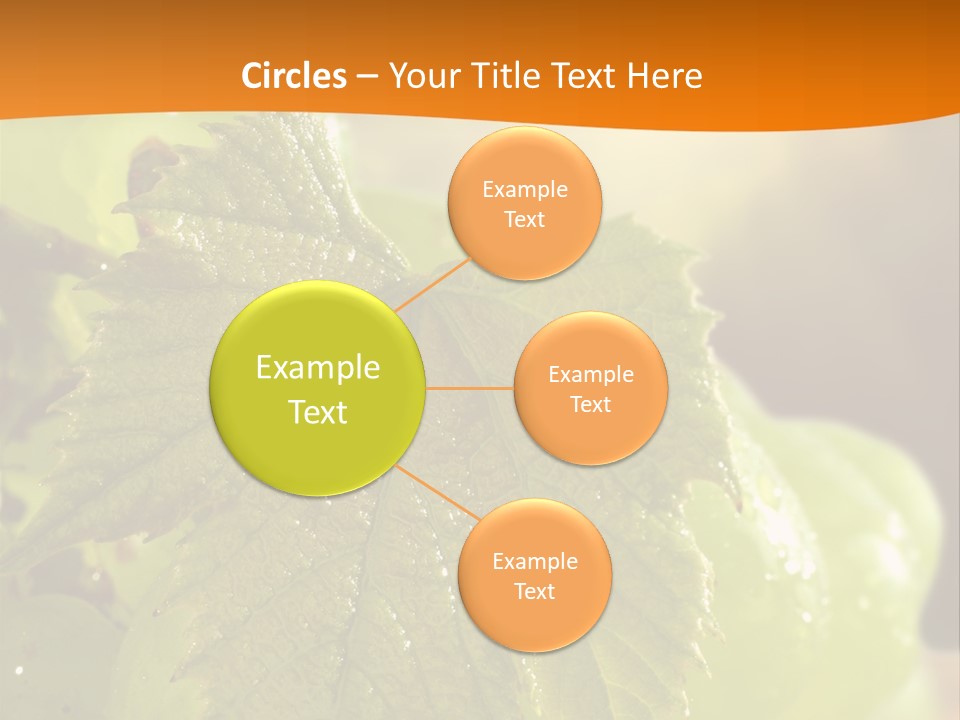 Circles – Your Title Text Here

Example Text

Example Text

Example Text

Example Text